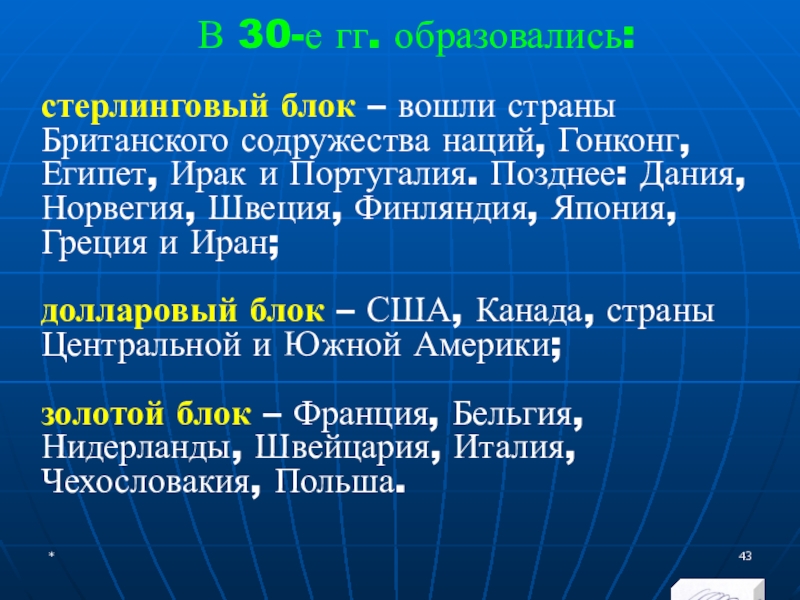 В 30-е гг. образовались:

стерлинговый блок – вошли страны Британского содружества наций, Гонконг, Египет, Ирак и Португалия. Позднее: Дания, Норвегия, Швеция, Финляндия, Япония, Греция и Иран;

долларовый блок – США, Канада, страны Центральной и Южной Америки;

золотой блок – Франция, Бельгия, Нидерланды, Швейцария, Италия, Чехословакия, Польша.

*

43